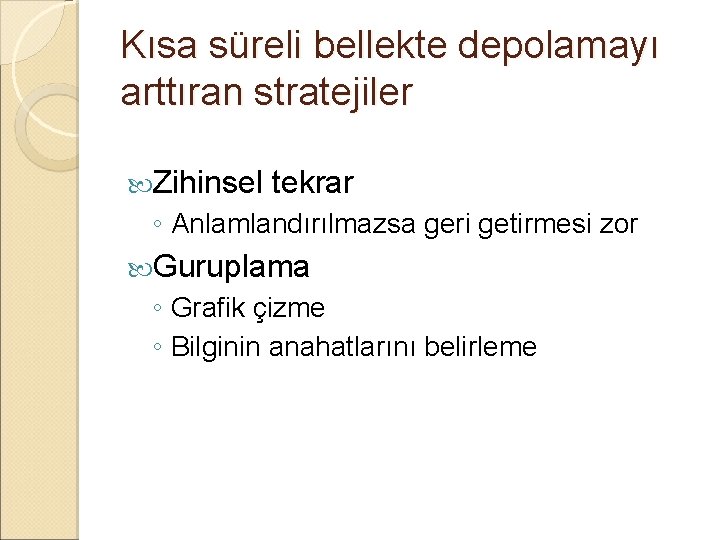 Kısa süreli bellekte depolamayı arttıran stratejiler

Zihinsel tekrar
◦ Anlamlandırılmazsa geri getirmesi zor

Guruplama
◦ Grafik çizme
◦ Bilginin anahatlarını belirleme